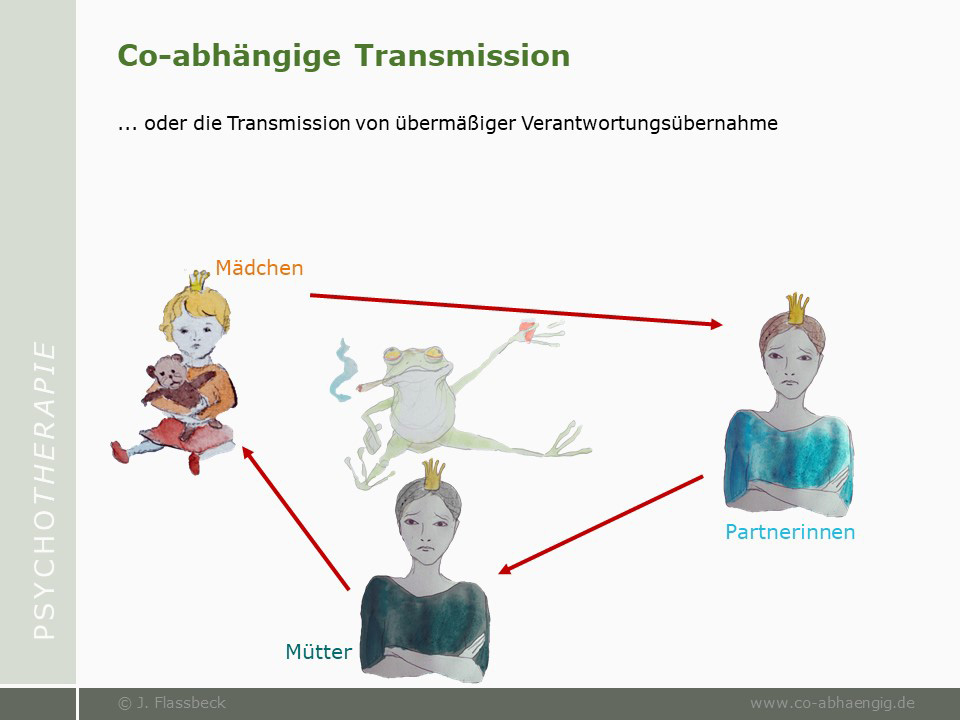 PSYCHOTHERAPIE

Co-abhängige Transmission

... oder die Transmission von übermäßiger Verantwortungsübernahme

Mädchen

Partnerinnen

Mütter

© J. Flassbeck

www.co-abhaengig.de